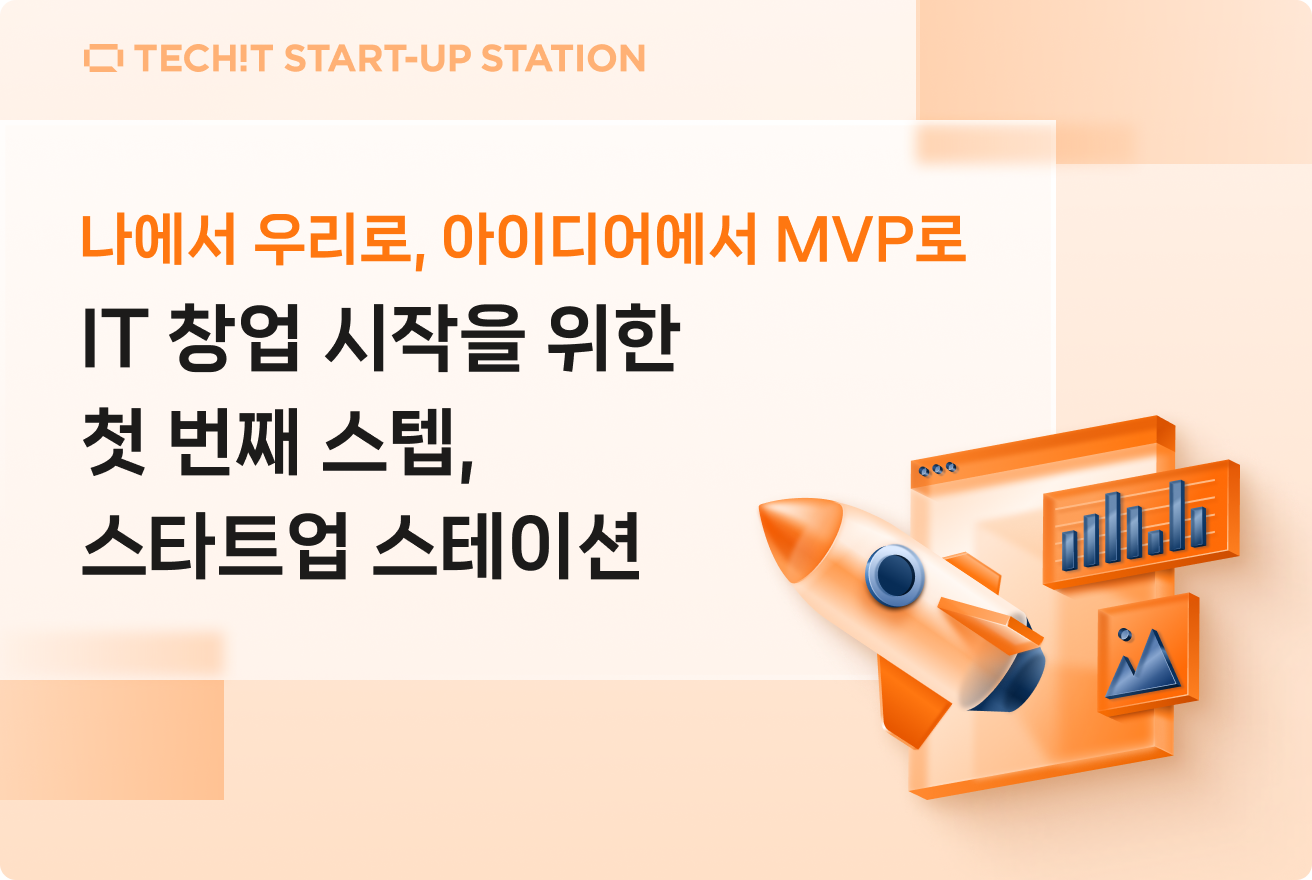 TECH!T START-UP STATION

나에서 우리로, 아이디어에서 MVP로

IT 창업 시작을 위한
첫 번째 스텝,
스타트업 스테이션